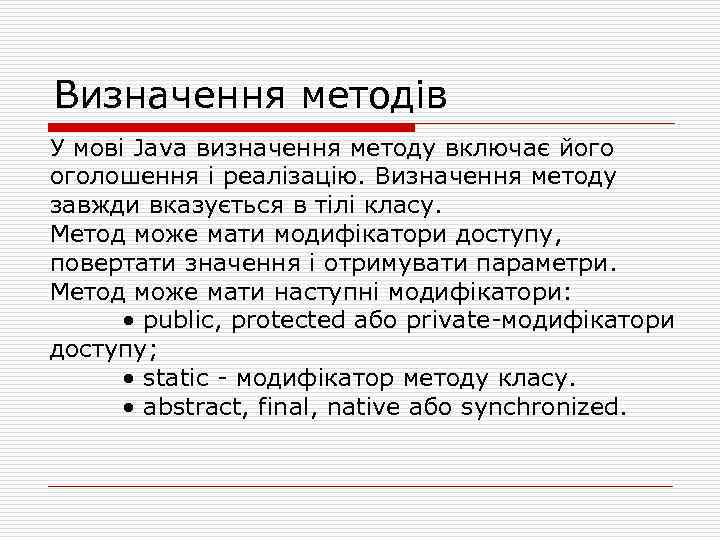 Визначення методів

У мові Java визначення методу включає його оголошення і реалізацію. Визначення методу завжди вказується в тілі класу.
Метод може мати модифікатори доступу, повертати значення і отримувати параметри.
Метод може мати наступні модифікатори:
• public, protected або private-модифікатори доступу;
• static - модифікатор методу класу.
• abstract, final, native або synchronized.